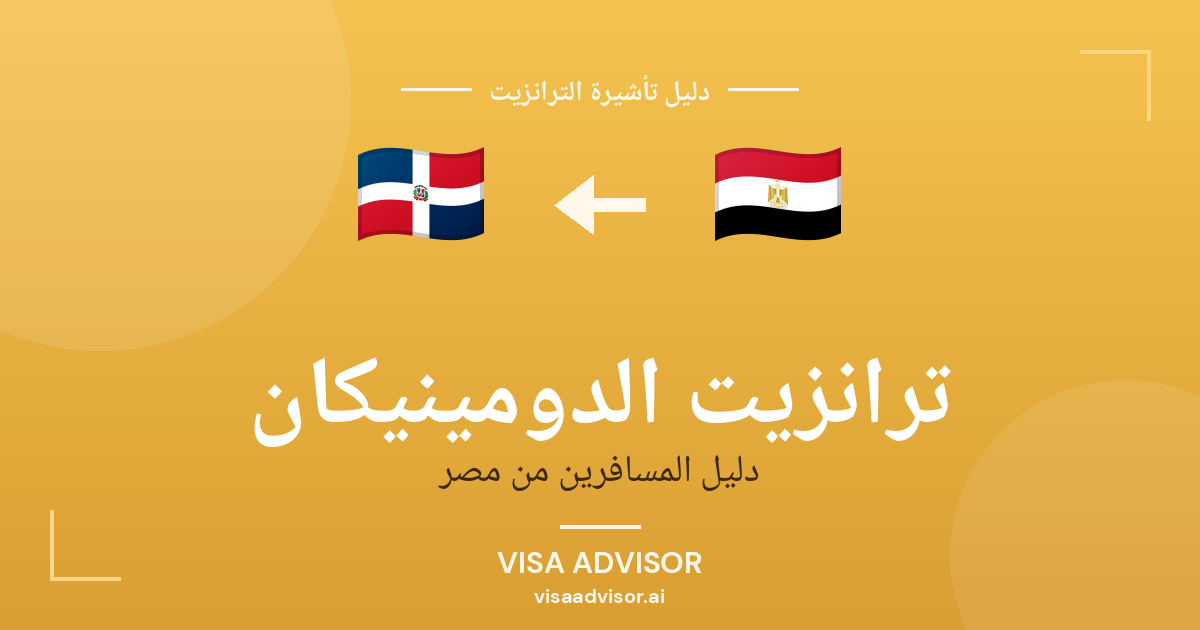 دليل تأشيرة الترانزيت

ترانزيت الدومينيكان

دليل المسافرين من مصر

VISA ADVISOR

visaadvisor.ai